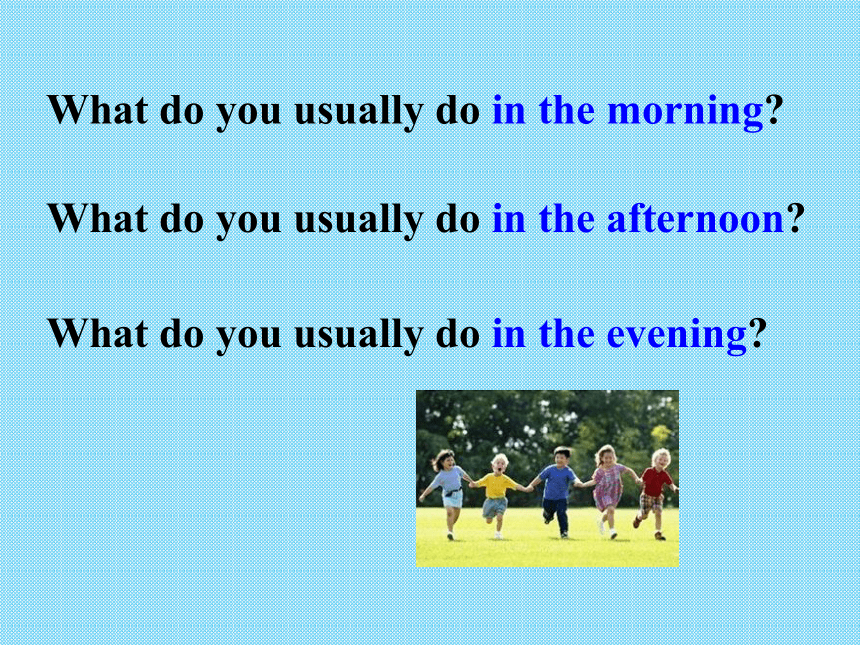 What do you usually do in the morning?

What do you usually do in the afternoon?

What do you usually do in the evening?